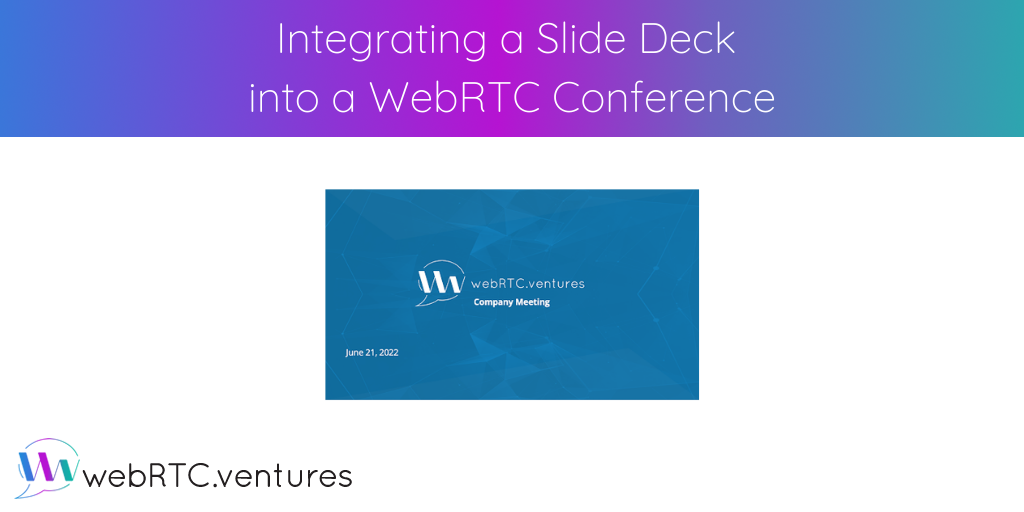 Integrating a Slide Deck into a WebRTC Conference

webRTC.ventures
Company Meeting

June 21, 2022

webRTC.ventures